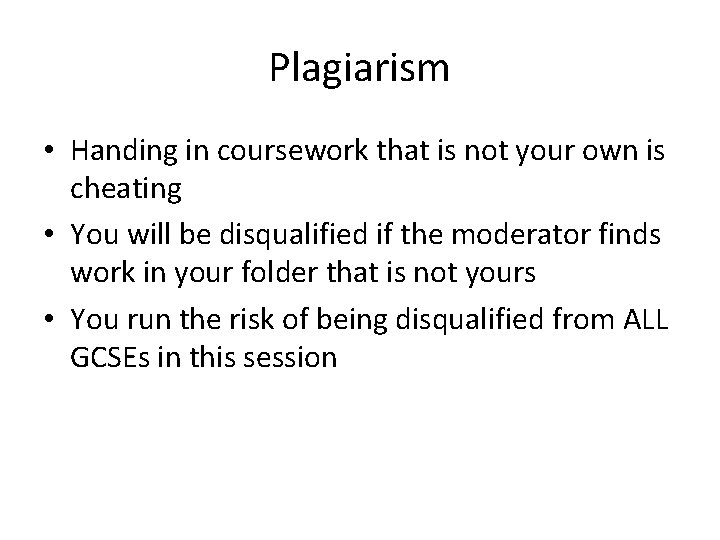 Plagiarism

• Handing in coursework that is not your own is cheating
• You will be disqualified if the moderator finds work in your folder that is not yours
• You run the risk of being disqualified from ALL GCSEs in this session